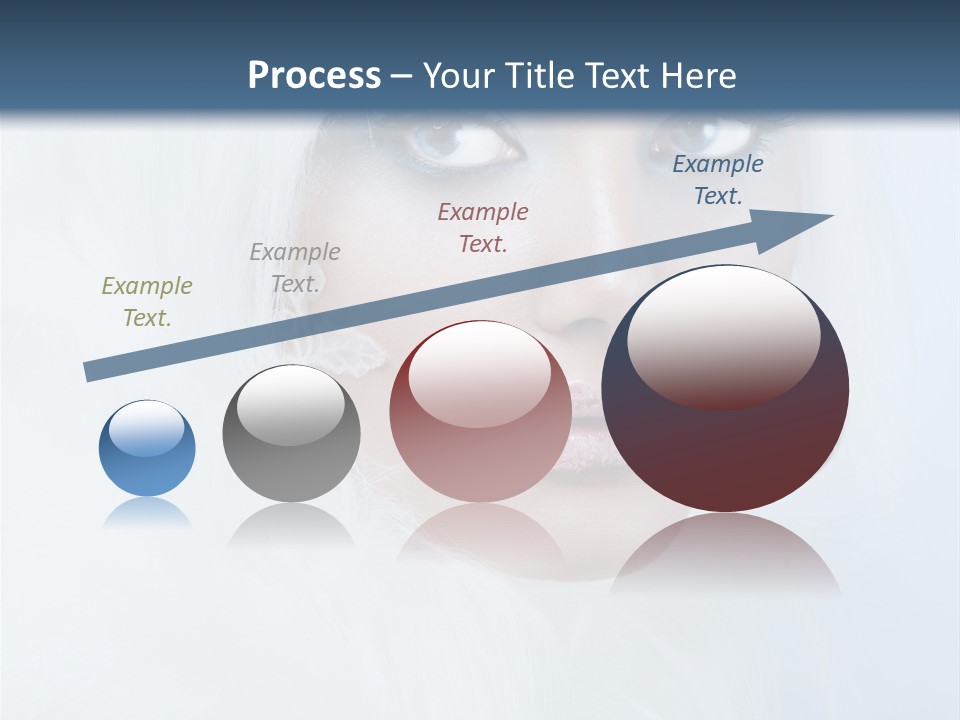 Process – Your Title Text Here

Example Text.

Example Text.

Example Text.

Example Text.